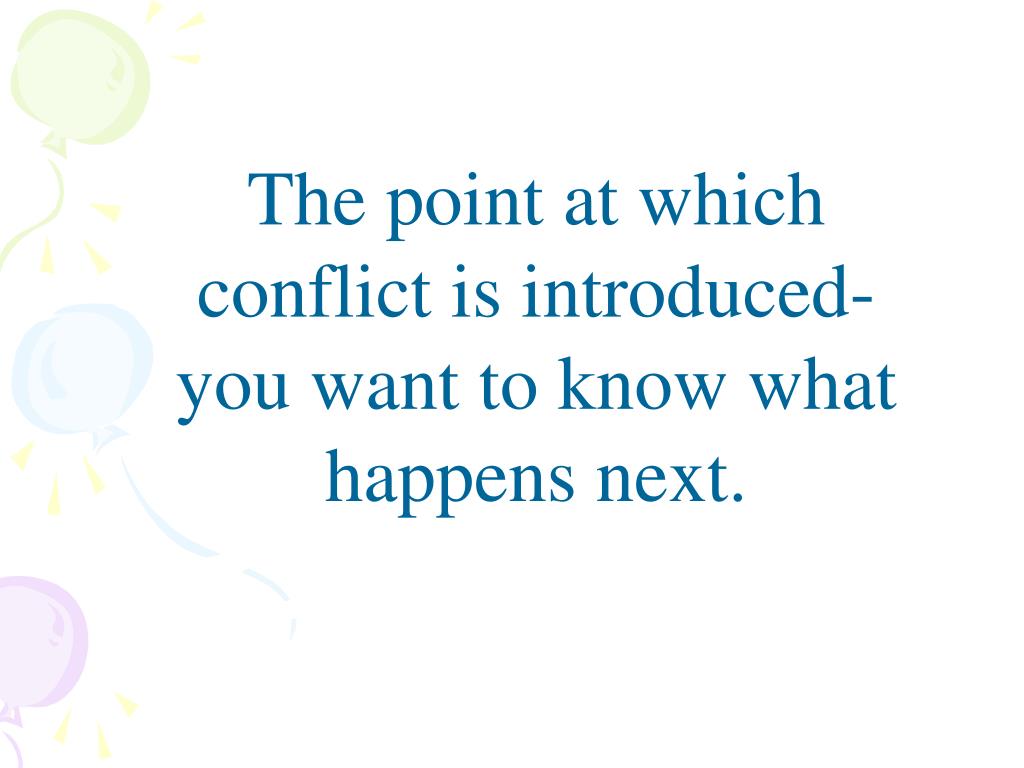 The point at which conflict is introduced- you want to know what happens next.